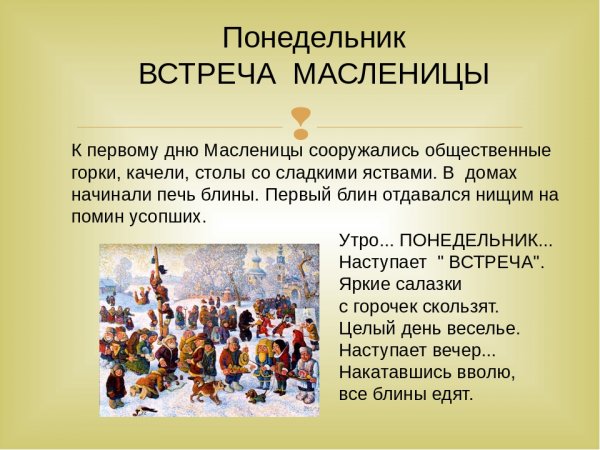 Понедельник
ВСТРЕЧА МАСЛЕНИЦЫ

К первому дню Масленицы сооружались общественные горки, качели, столы со сладкими яствами. В домах начинали печь блины. Первый блин отдавался нищим на помин усопших.

Утро... ПОНЕДЕЛЬНИК...
Наступает " ВСТРЕЧА".
Яркие салазки
с горочек скользят.
Целый день веселье.
Наступает вечер...
Накатавшись вволю,
все блины едят.